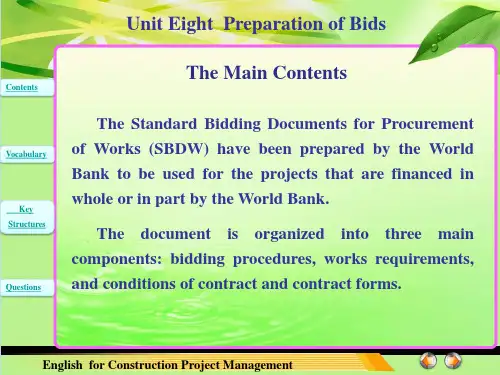 Unit Eight Preparation of Bids

Contents

Vocabulary

Key Structures

Questions

The Main Contents

The Standard Bidding Documents for Procurement of Works (SBDW) have been prepared by the World Bank to be used for the projects that are financed in whole or in part by the World Bank.

The document is organized into three main components: bidding procedures, works requirements, and conditions of contract and contract forms.

English for Construction Project Management